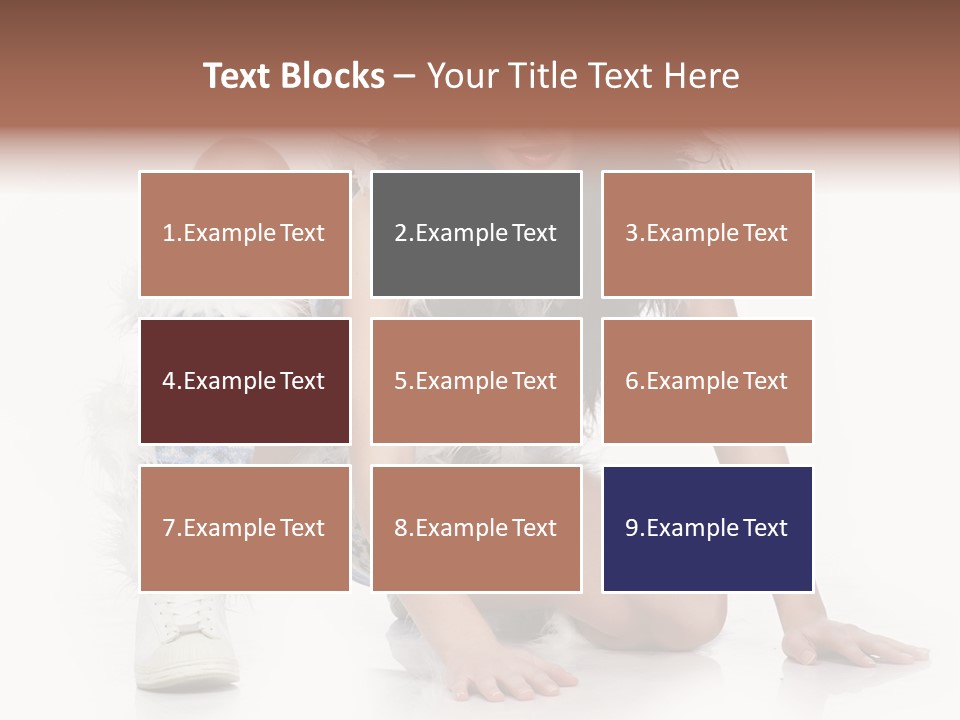 Text Blocks – Your Title Text Here

1.Example Text

2.Example Text

3.Example Text

4.Example Text

5.Example Text

6.Example Text

7.Example Text

8.Example Text

9.Example Text